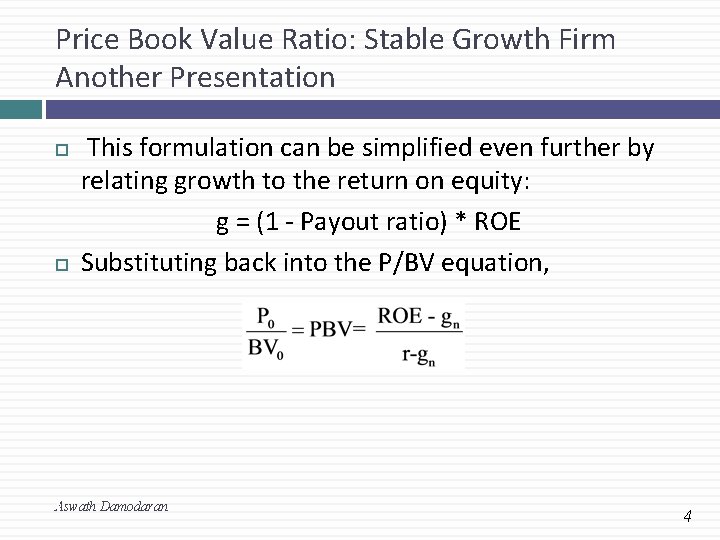 Price Book Value Ratio: Stable Growth Firm Another Presentation

This formulation can be simplified even further by relating growth to the return on equity:

g = (1 - Payout ratio) * ROE

Substituting back into the P/BV equation,

$\frac{P_0}{BV_0} = PBV = \frac{ROE - g_n}{r - g_n}$

Aswath Damodaran

4